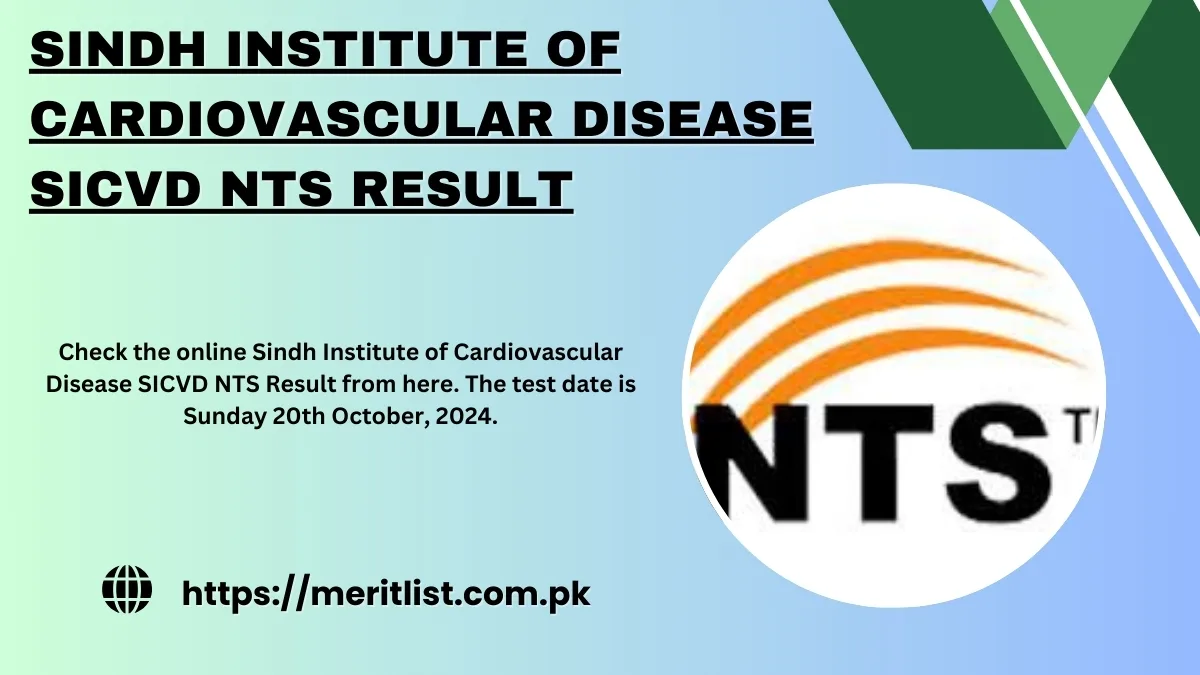 SINDH INSTITUTE OF CARDIOVASCULAR DISEASE SICVD NTS RESULT

Check the online Sindh Institute of Cardiovascular Disease SICVD NTS Result from here. The test date is Sunday 20th October, 2024.

NTS

https://meritlist.com.pk